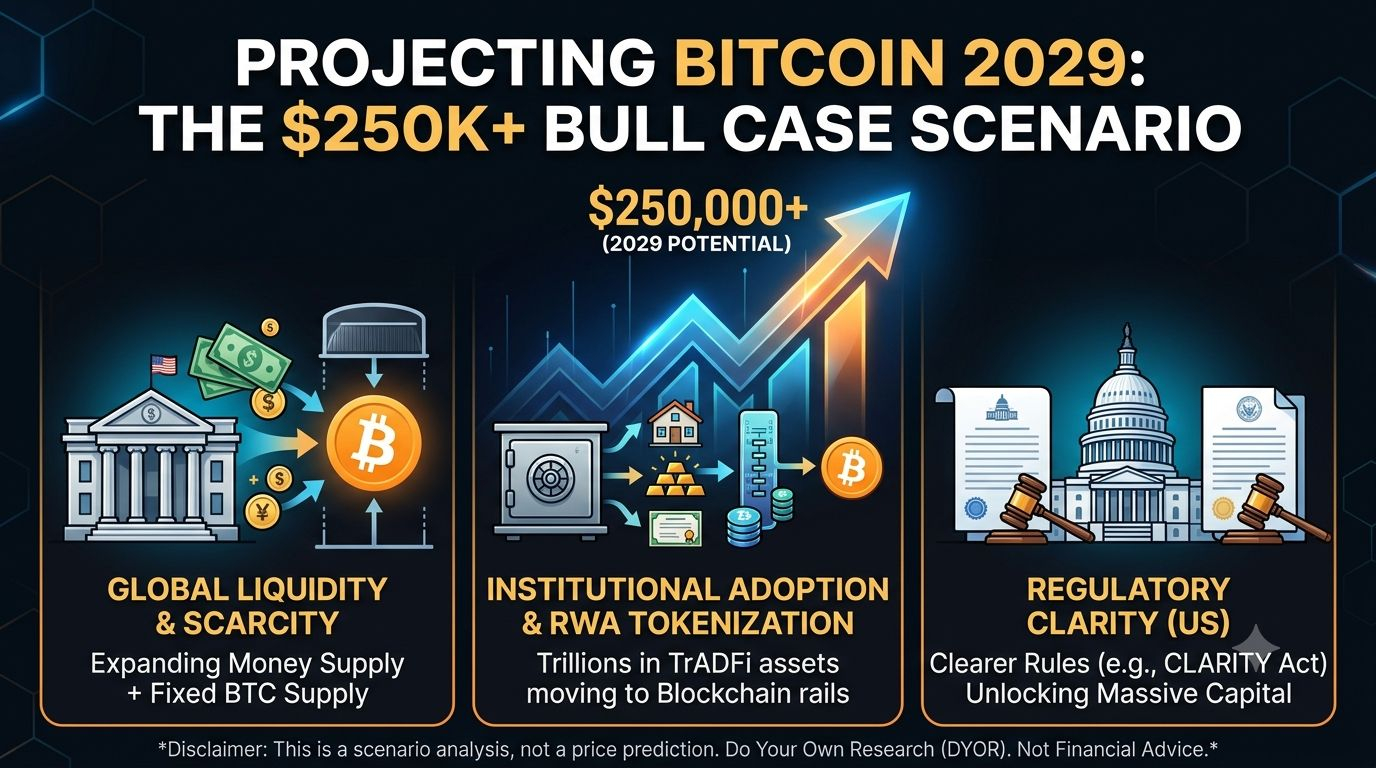 PROJECTING BITCOIN 2029:
THE $250K+ BULL CASE SCENARIO

$250,000+
(2029 POTENTIAL)

GLOBAL LIQUIDITY & SCARCITY
Expanding Money Supply + Fixed BTC Supply

INSTITUTIONAL ADOPTION & RWA TOKENIZATION
Trillions in TrADFi assets moving to Blockchain rails

REGULATORY CLARITY (US)
Clearer Rules (e.g., CLARITY Act) Unlocking Massive Capital

*Disclaimer: This is a scenario analysis, not a price prediction. Do Your Own Research (DYOR). Not Financial Advice.*